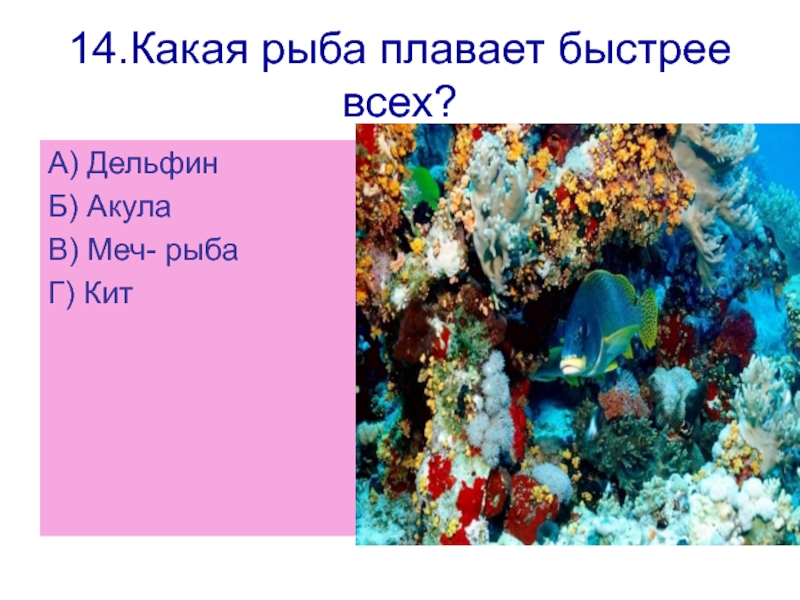 14.Какая рыба плавает быстрее всех?

А) Дельфин
Б) Акула
В) Меч- рыба
Г) Кит